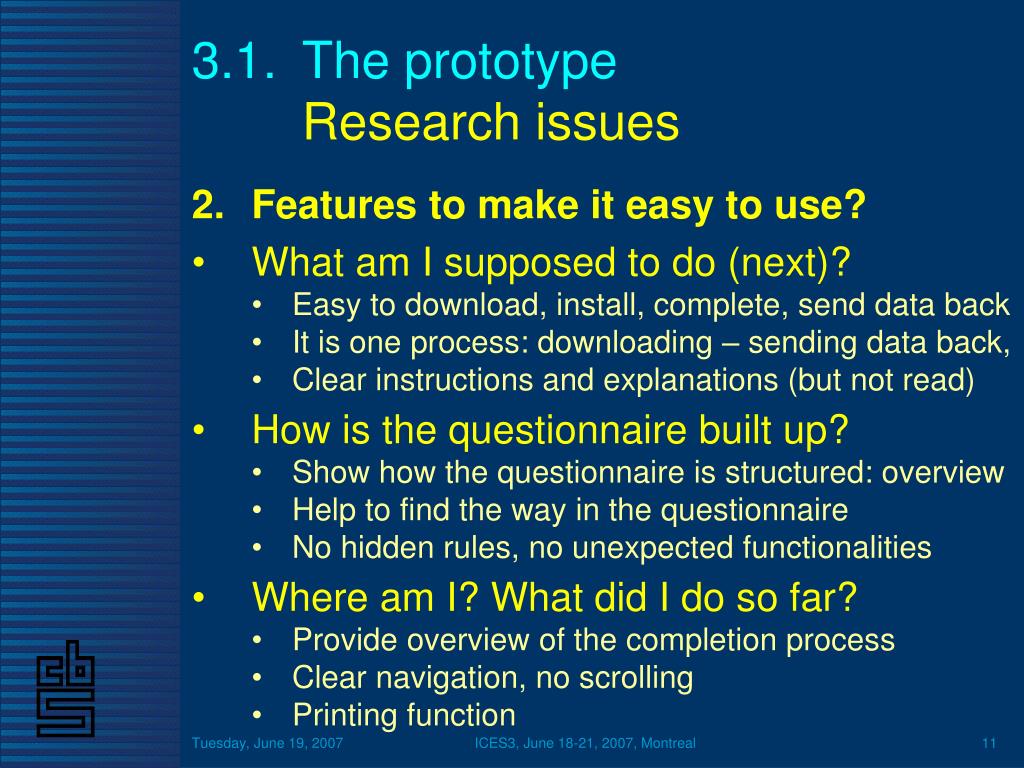 3.1. The prototype
Research issues

2. Features to make it easy to use?

• What am I supposed to do (next)?
  • Easy to download, install, complete, send data back
  • It is one process: downloading – sending data back,
  • Clear instructions and explanations (but not read)
• How is the questionnaire built up?
  • Show how the questionnaire is structured: overview
  • Help to find the way in the questionnaire
  • No hidden rules, no unexpected functionalities
• Where am I? What did I do so far?
  • Provide overview of the completion process
  • Clear navigation, no scrolling
  • Printing function

Tuesday, June 19, 2007

ICES3, June 18-21, 2007, Montreal

11